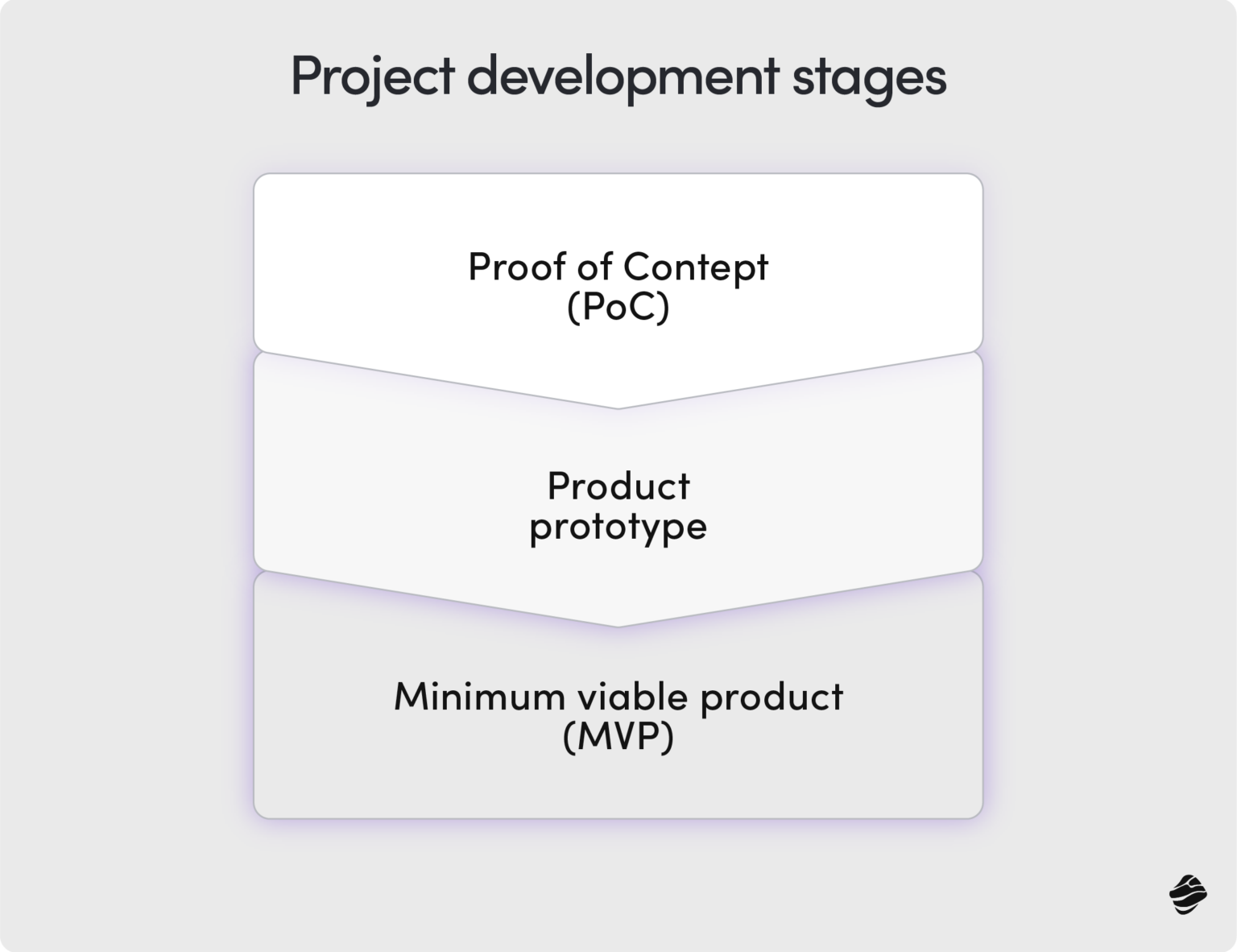 Project development stages

Proof of Contept
(PoC)

Product
prototype

Minimum viable product
(MVP)